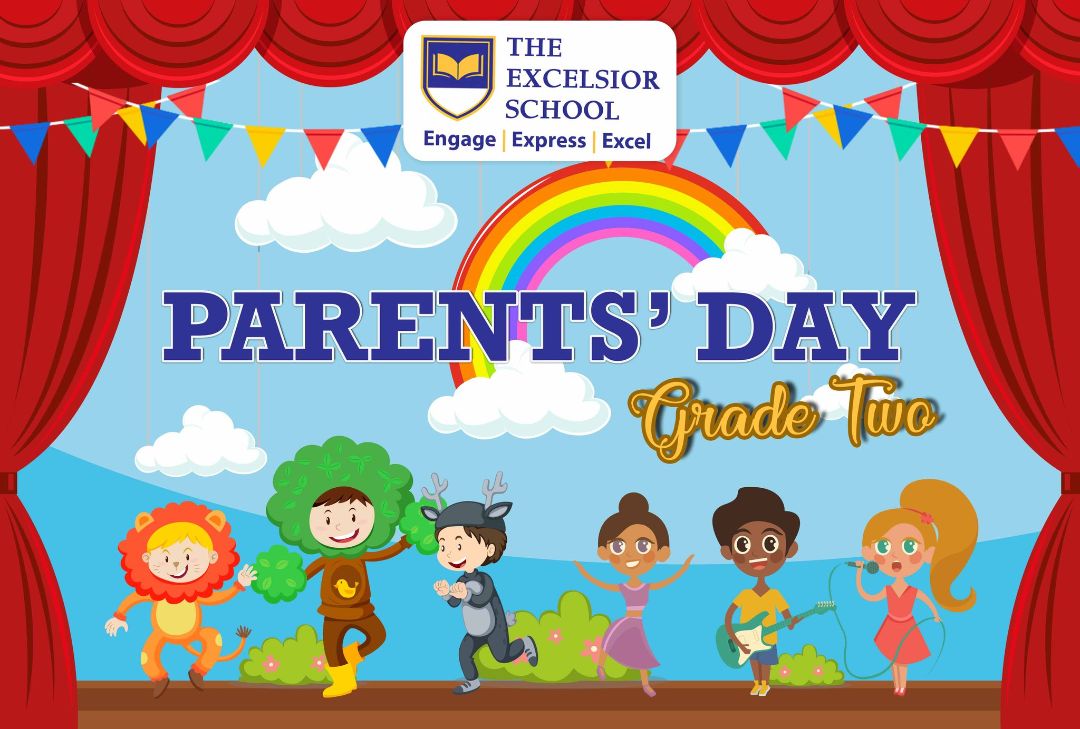 THE EXCELSIOR SCHOOL
Engage | Express | Excel

PARENTS' DAY
Grade Two